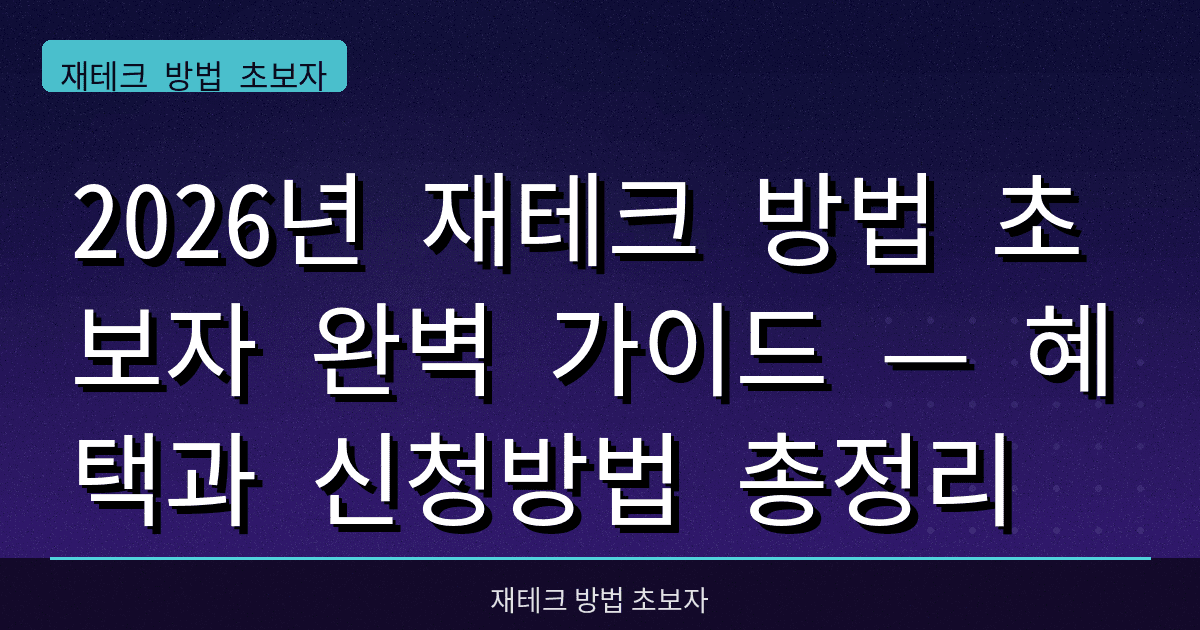 재테크 방법 초보자

2026년 재테크 방법 초보자 완벽 가이드 — 혜택과 신청방법 총정리

재테크 방법 초보자